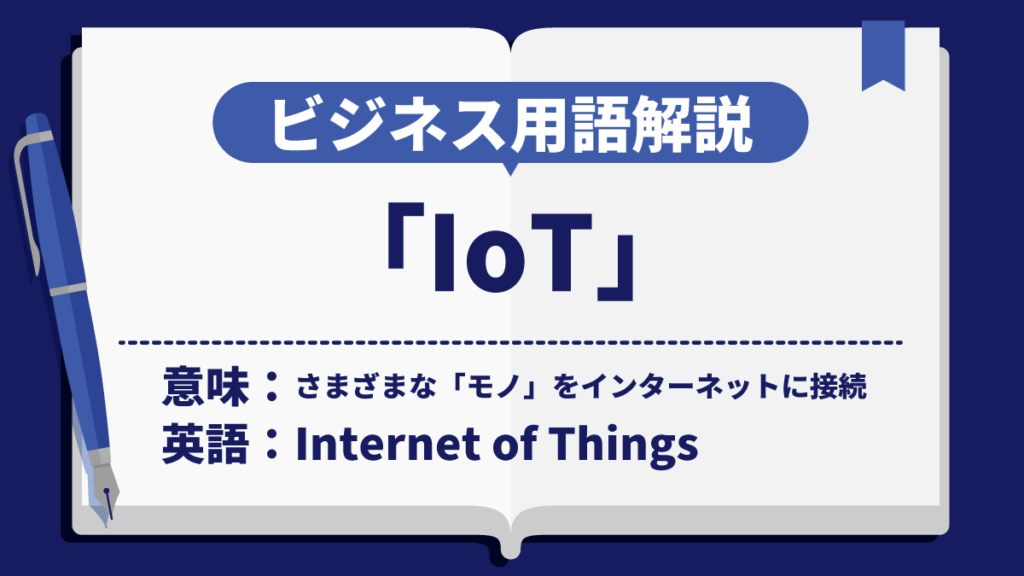 ビジネス用語解説

「IoT」

意味：さまざまな「モノ」をインターネットに接続
英語：Internet of Things